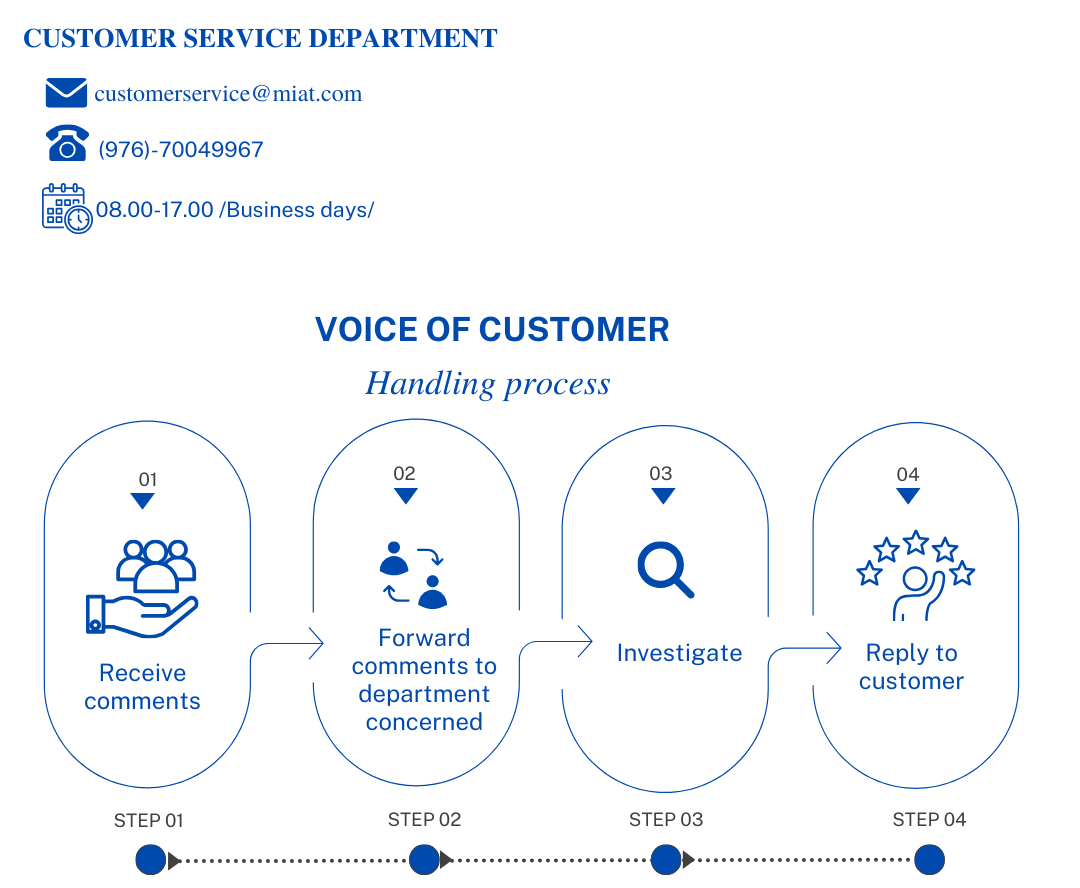 CUSTOMER SERVICE DEPARTMENT

customerservice@miat.com

(976)-70049967

08.00-17.00 /Business days/

VOICE OF CUSTOMER

Handling process

01

Receive comments

02

Forward comments to department concerned

03

Investigate

04

Reply to customer

STEP 01

STEP 02

STEP 03

STEP 04